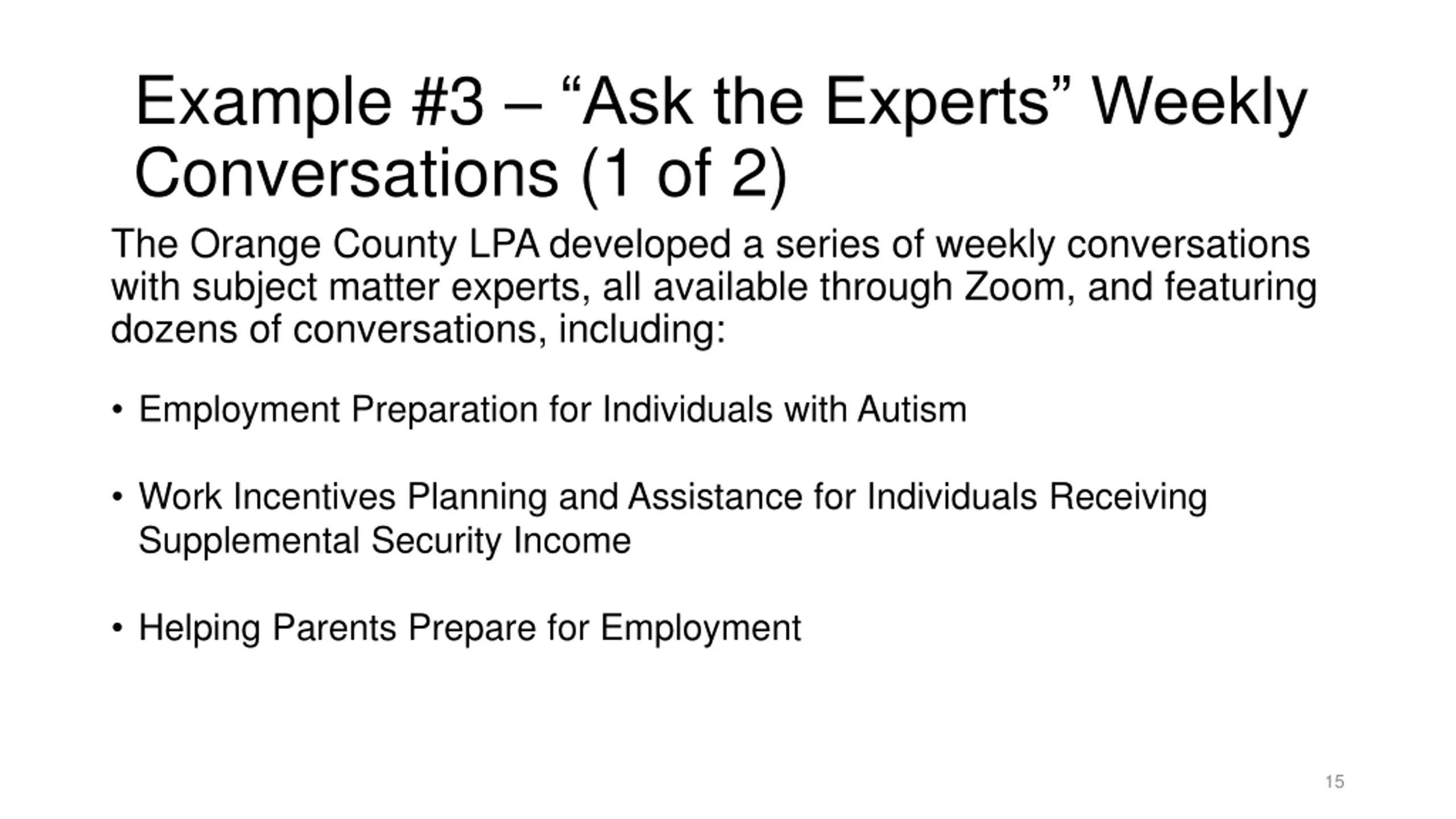 Example #3 – “Ask the Experts” Weekly Conversations (1 of 2)

The Orange County LPA developed a series of weekly conversations with subject matter experts, all available through Zoom, and featuring dozens of conversations, including:

• Employment Preparation for Individuals with Autism

• Work Incentives Planning and Assistance for Individuals Receiving Supplemental Security Income

• Helping Parents Prepare for Employment

15